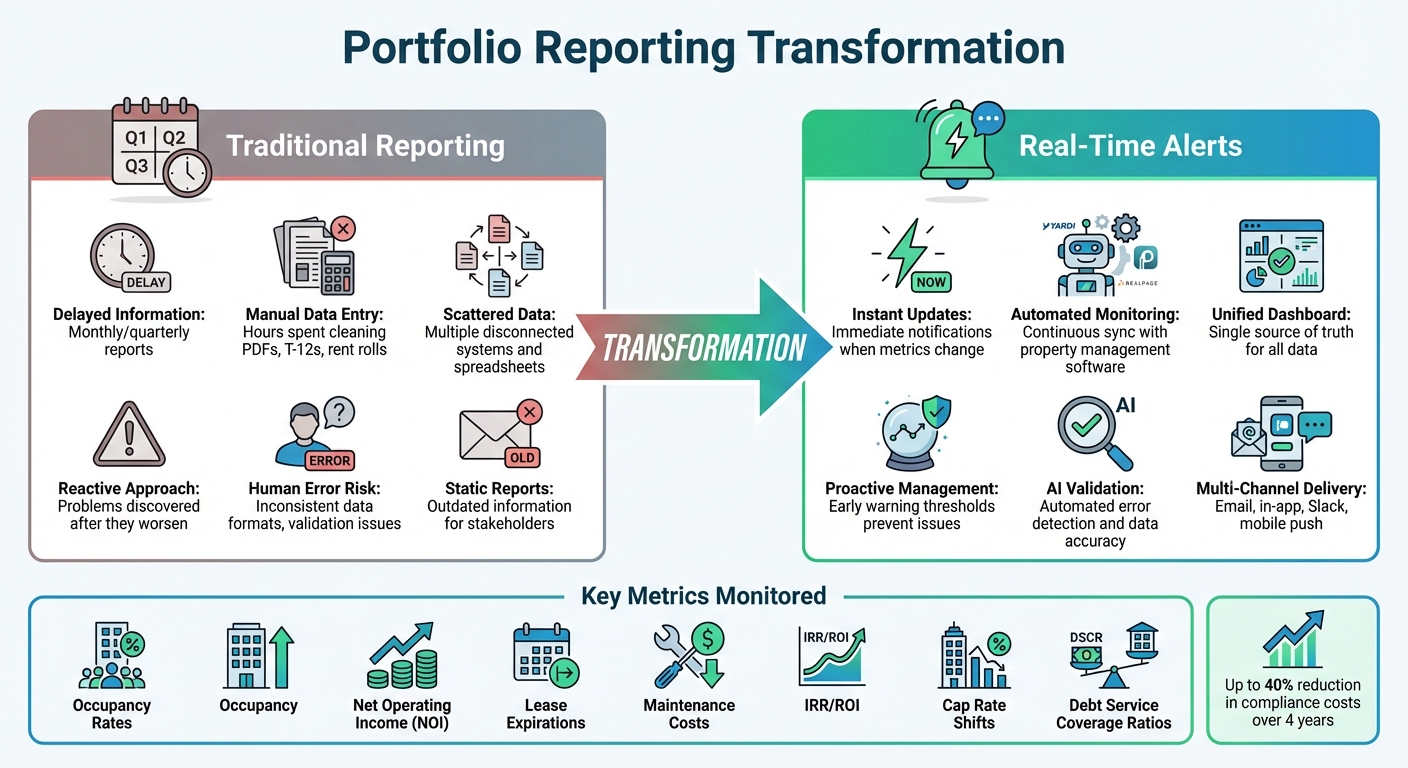 Portfolio Reporting Transformation

Q1 Q2
Q3

Traditional Reporting

DELAY
Delayed Information: Monthly/quarterly reports

Manual Data Entry: Hours spent cleaning PDFs, T-12s, rent rolls

Scattered Data: Multiple disconnected systems and spreadsheets

Reactive Approach: Problems discovered after they worsen

ERROR
Human Error Risk: Inconsistent data formats, validation issues

OLD
Static Reports: Outdated information for stakeholders

TRANSFORMATION

Real-Time Alerts

NOW
Instant Updates: Immediate notifications when metrics change

YARDI
REALPAGE
Automated Monitoring: Continuous sync with property management software

Unified Dashboard: Single source of truth for all data

Proactive Management: Early warning thresholds prevent issues

AI
AI Validation: Automated error detection and data accuracy

Multi-Channel Delivery: Email, in-app, Slack, mobile push

Key Metrics Monitored

Occupancy Rates

Occupancy

Net Operating Income (NOI)

Lease Expirations

Maintenance Costs

IRR/ROI
IRR/ROI

Cap Rate Shifts

DSCR
Debt Service Coverage Ratios

Up to 40% reduction in compliance costs over 4 years